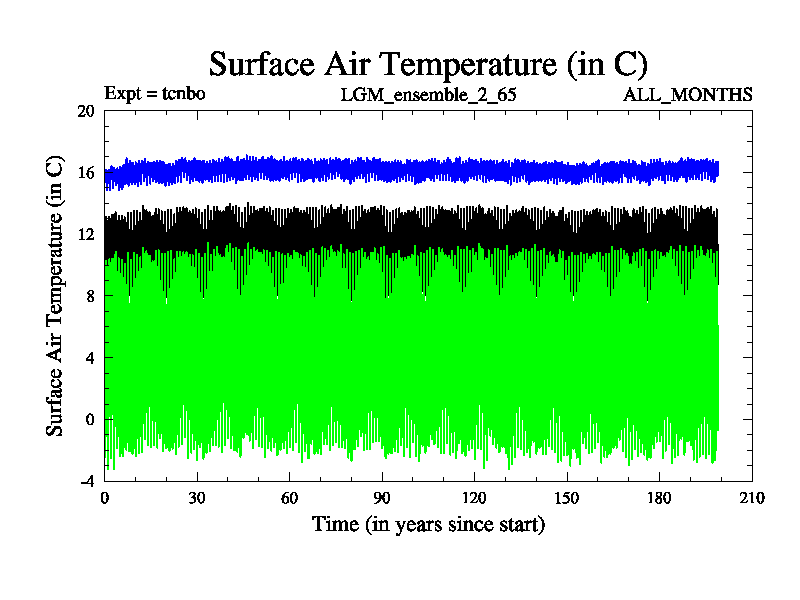 Surface Air Temperature (in C)

Expt = tcnbo

LGM_ensemble_2_65

ALL_MONTHS

Surface Air Temperature (in C)

20
16
12
8
4
0
-4

0 30 60 90 120 150 180 210

Time (in years since start)